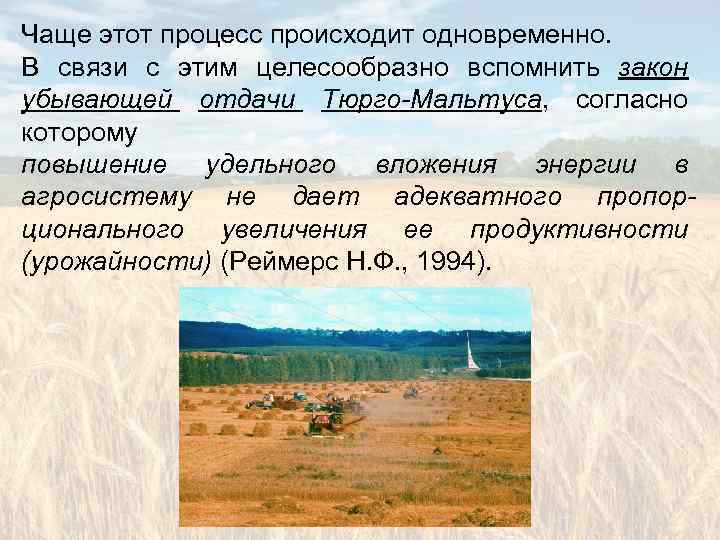 Чаще этот процесс происходит одновременно.
В связи с этим целесообразно вспомнить закон убывающей отдачи Тюрго-Мальтуса, согласно которому
повышение удельного вложения энергии в агросистему не дает адекватного пропорционального увеличения ее продуктивности (урожайности) (Реймерс Н.Ф., 1994).